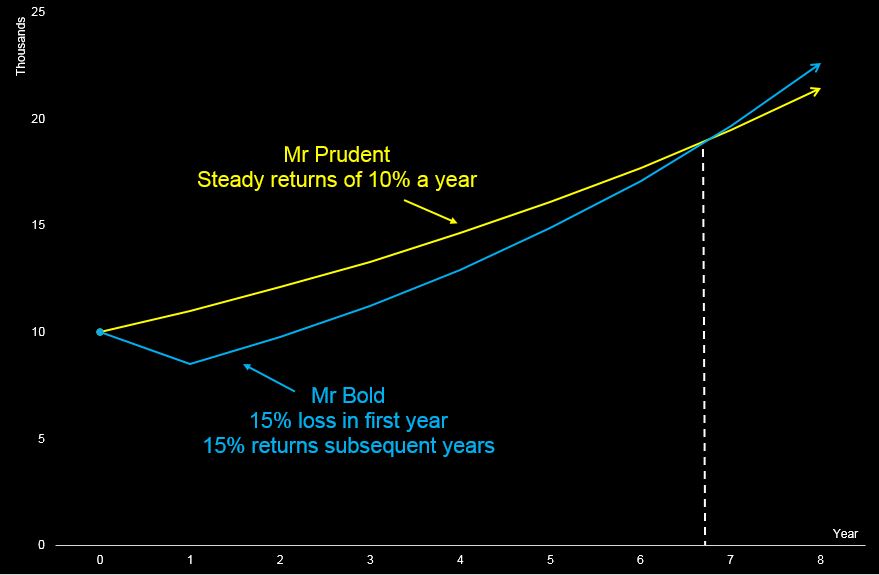 Thousands

25

20

15

10

5

0

Mr Prudent
Steady returns of 10% a year

Mr Bold
15% loss in first year
15% returns subsequent years

Year

0 1 2 3 4 5 6 7 8